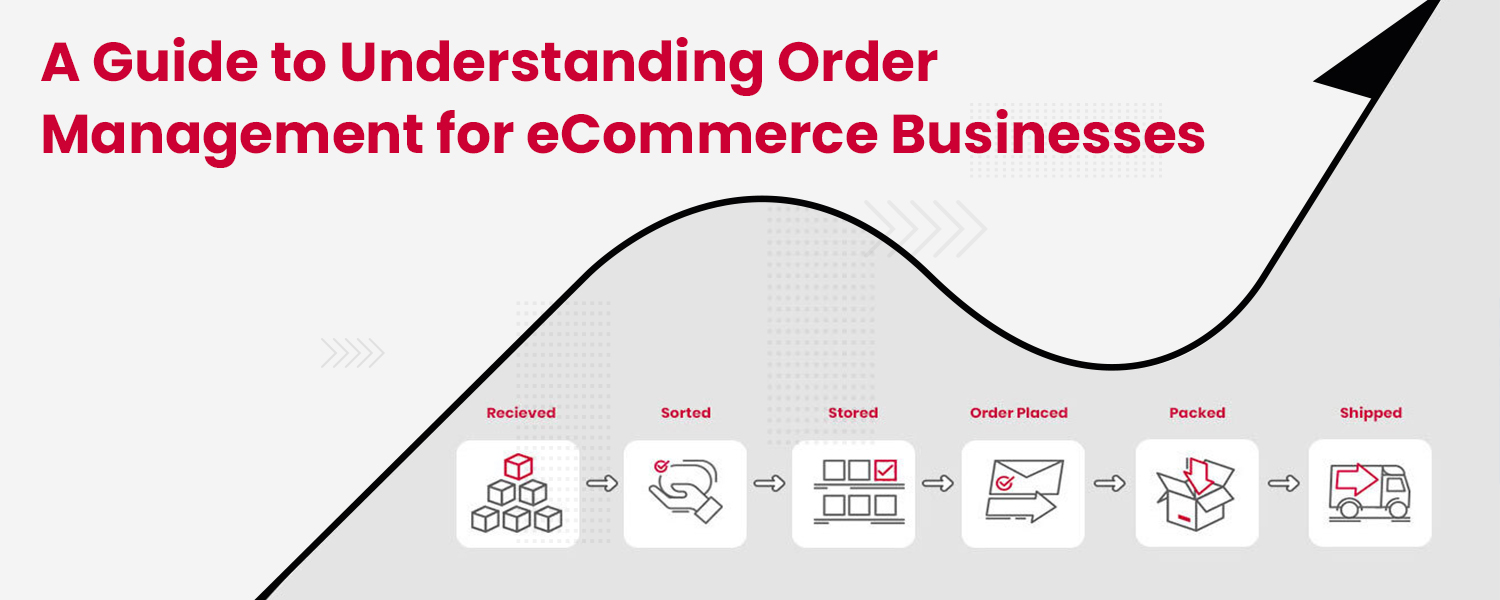 A Guide to Understanding Order Management for eCommerce Businesses

Recieved

Sorted

Stored

Order Placed

Packed

Shipped